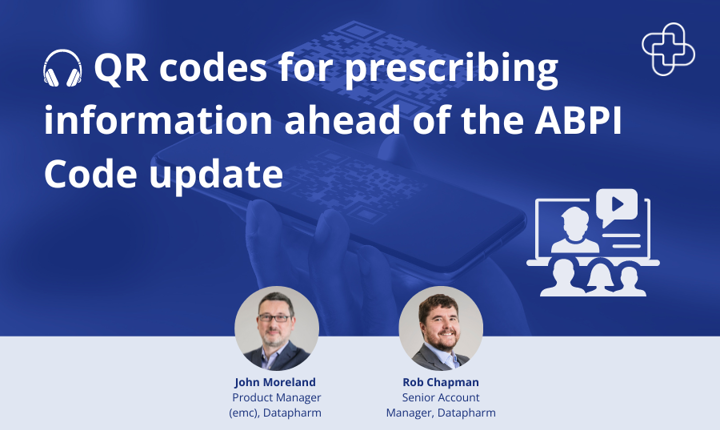 QR codes for prescribing information ahead of the ABPI Code update

John Moreland
Product Manager (emc), Datapharm

Rob Chapman
Senior Account Manager, Datapharm